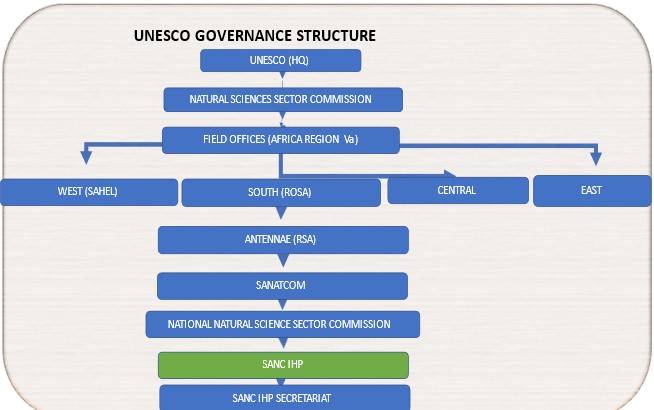 UNESCO GOVERNANCE STRUCTURE

UNESCO (HQ)

NATURAL SCIENCES SECTOR COMMISSION

FIELD OFFICES (AFRICA REGION Va)

WEST (SAHEL)

SOUTH (ROSA)

CENTRAL

EAST

ANTENNAE (RSA)

SANATCOM

NATIONAL NATURAL SCIENCE SECTOR COMMISSION

SANC IHP

SANC IHP SECRETARIAT